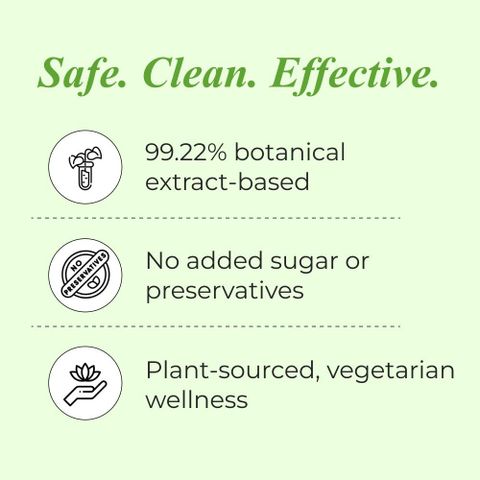 Safe. Clean. Effective.

99.22% botanical extract-based

NO PRESERVATIVES

No added sugar or preservatives

Plant-sourced, vegetarian wellness